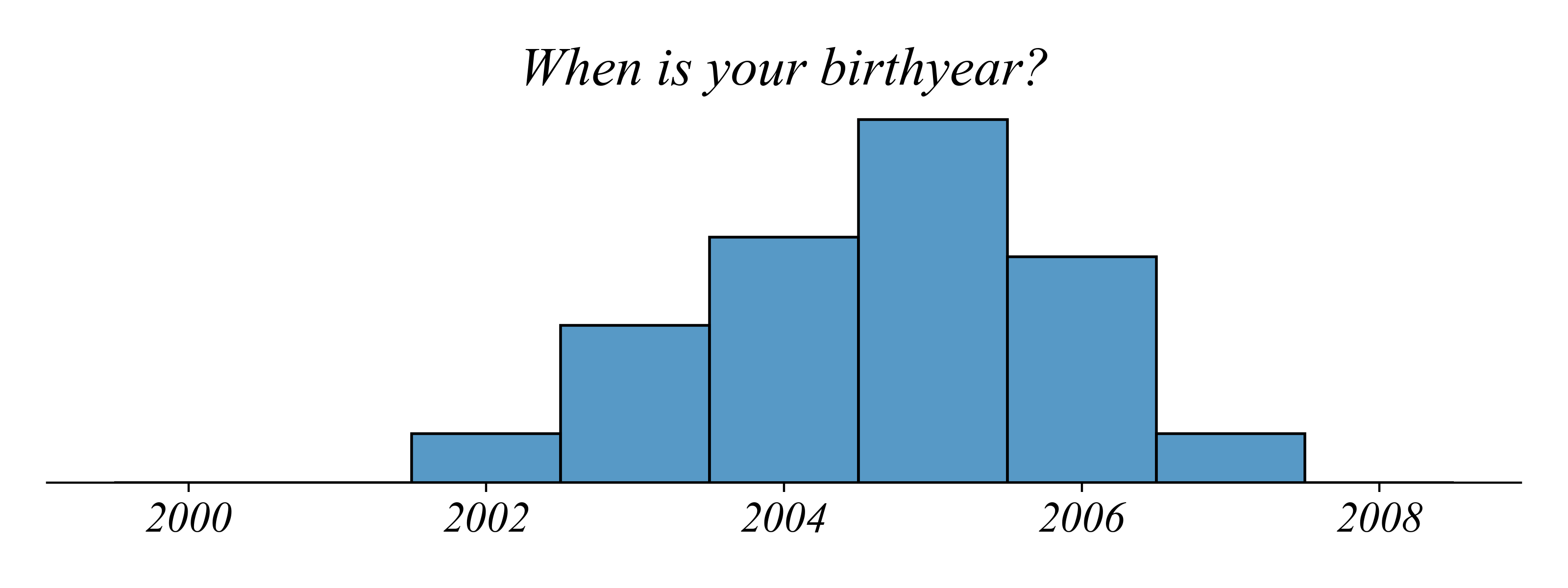 When is your birthyear?

2000
2002
2004
2006
2008